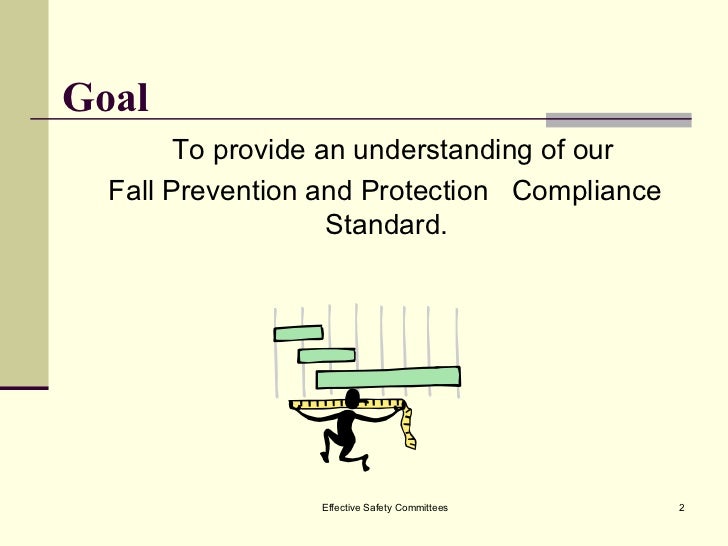 Goal

To provide an understanding of our Fall Prevention and Protection Compliance Standard.

Effective Safety Committees

2